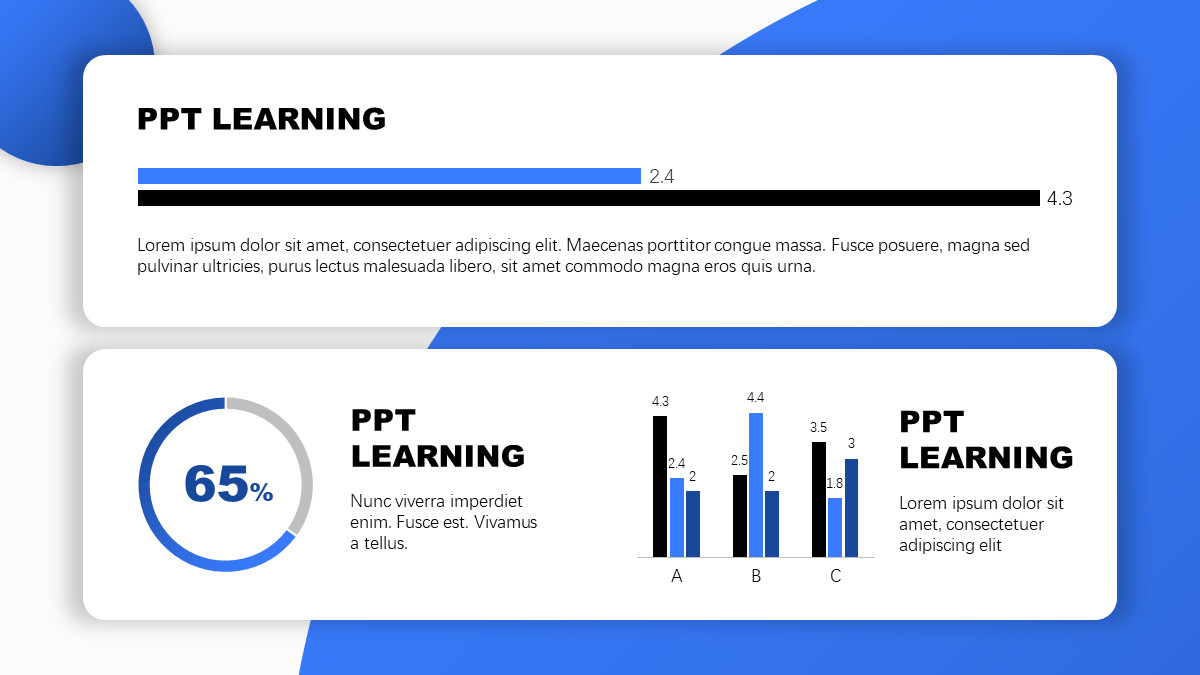 PPT LEARNING

2.4

4.3

Lorem ipsum dolor sit amet, consectetuer adipiscing elit. Maecenas porttitor congue massa. Fusce posuere, magna sed pulvinar ultricies, purus lectus malesuada libero, sit amet commodo magna eros quis urna.

65%

PPT LEARNING

Nunc viverra imperdiet enim. Fusce est. Vivamus a tellus.

4.3
2.4
2
2.5
4.4
2
3.5
1.8
3

A
B
C

PPT LEARNING

Lorem ipsum dolor sit amet, consectetuer adipiscing elit